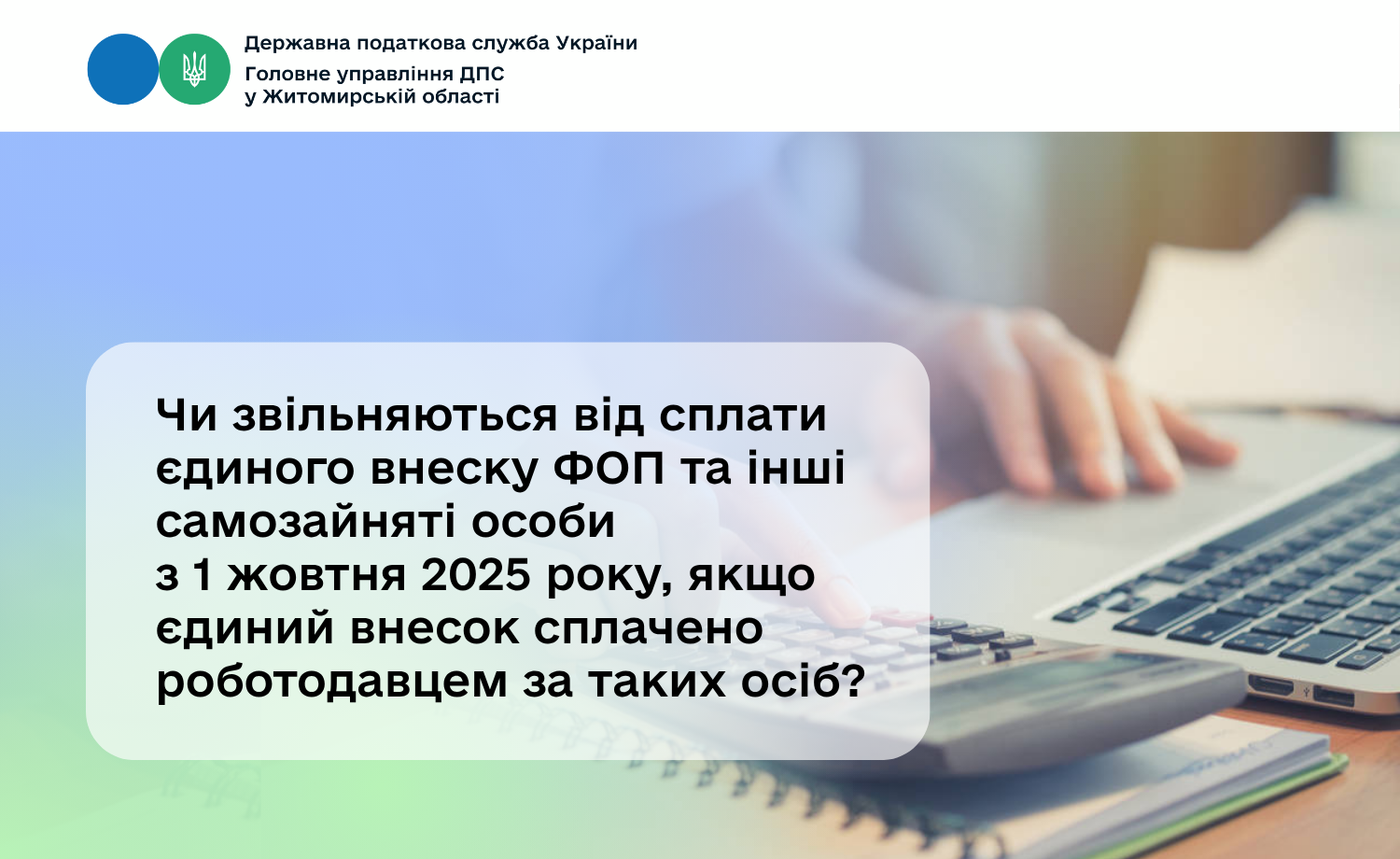 Державна податкова служба України
Головне управління ДПС
у Житомирській області

Чи звільняються від сплати єдиного внеску ФОП та інші самозайняті особи з 1 жовтня 2025 року, якщо єдиний внесок сплачено роботодавцем за таких осіб?